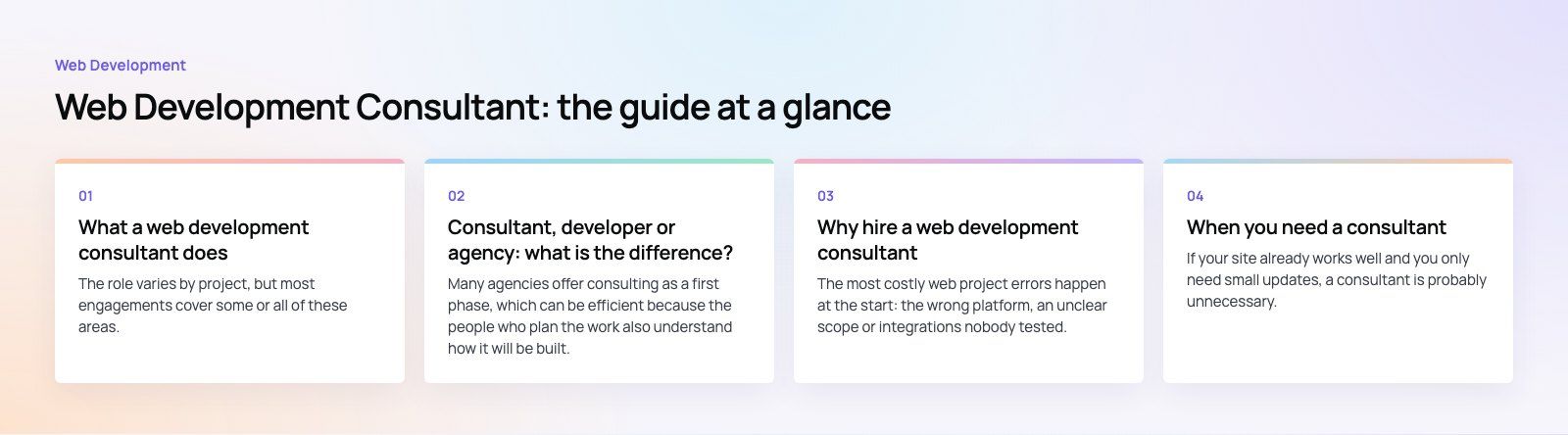 Web Development

Web Development Consultant: the guide at a glance

01

What a web development consultant does

The role varies by project, but most engagements cover some or all of these areas.

02

Consultant, developer or agency: what is the difference?

Many agencies offer consulting as a first phase, which can be efficient because the people who plan the work also understand how it will be built.

03

Why hire a web development consultant

The most costly web project errors happen at the start: the wrong platform, an unclear scope or integrations nobody tested.

04

When you need a consultant

If your site already works well and you only need small updates, a consultant is probably unnecessary.